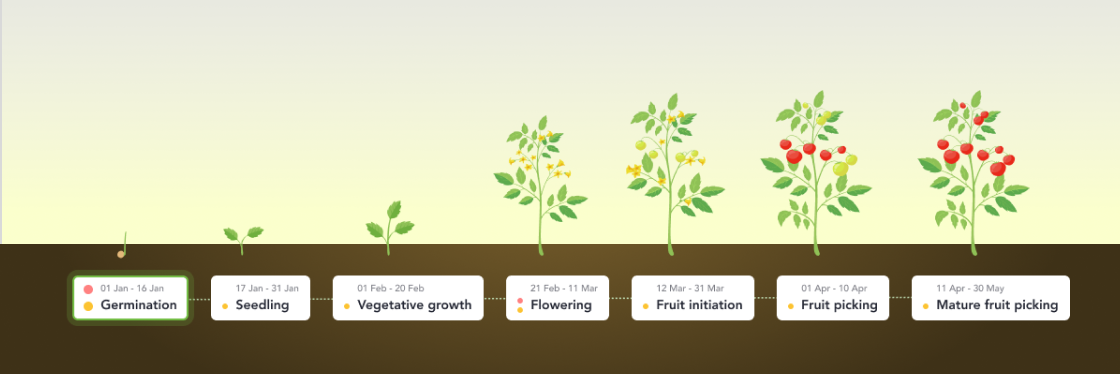 01 Jan - 16 Jan
Germination

17 Jan - 31 Jan
Seedling

01 Feb - 20 Feb
Vegetative growth

21 Feb - 11 Mar
Flowering

12 Mar - 31 Mar
Fruit initiation

01 Apr - 10 Apr
Fruit picking

11 Apr - 30 May
Mature fruit picking